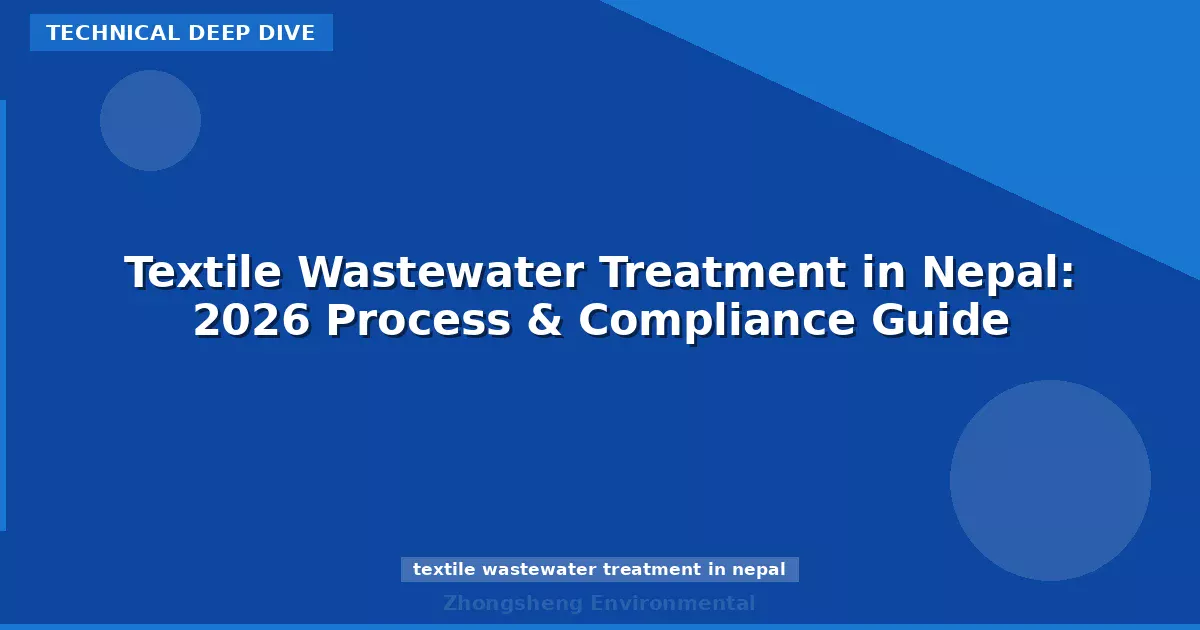 TECHNICAL DEEP DIVE

Textile Wastewater Treatment in Nepal: 2026 Process & Compliance Guide

textile wastewater treatment in nepal

Zhongsheng Environmental